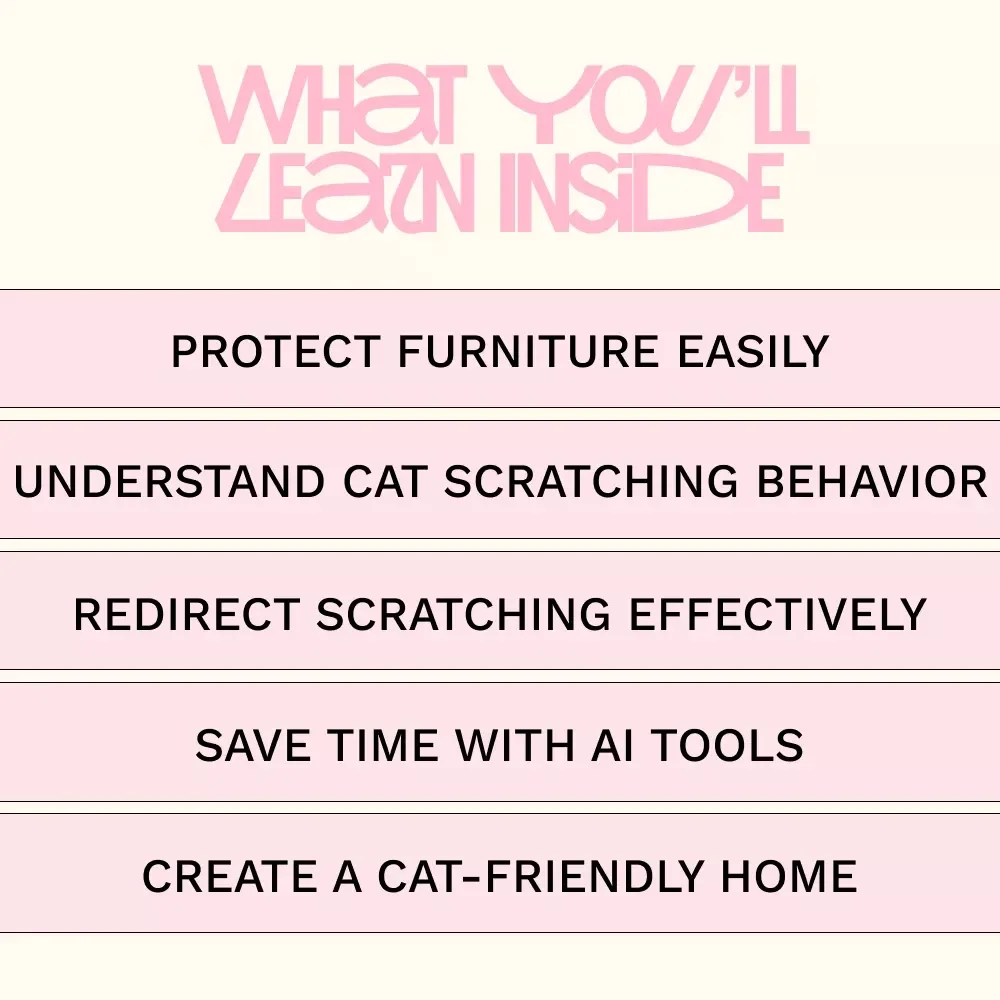 WHAT YOU'LL LEARN INSIDE

PROTECT FURNITURE EASILY

UNDERSTAND CAT SCRATCHING BEHAVIOR

REDIRECT SCRATCHING EFFECTIVELY

SAVE TIME WITH AI TOOLS

CREATE A CAT-FRIENDLY HOME